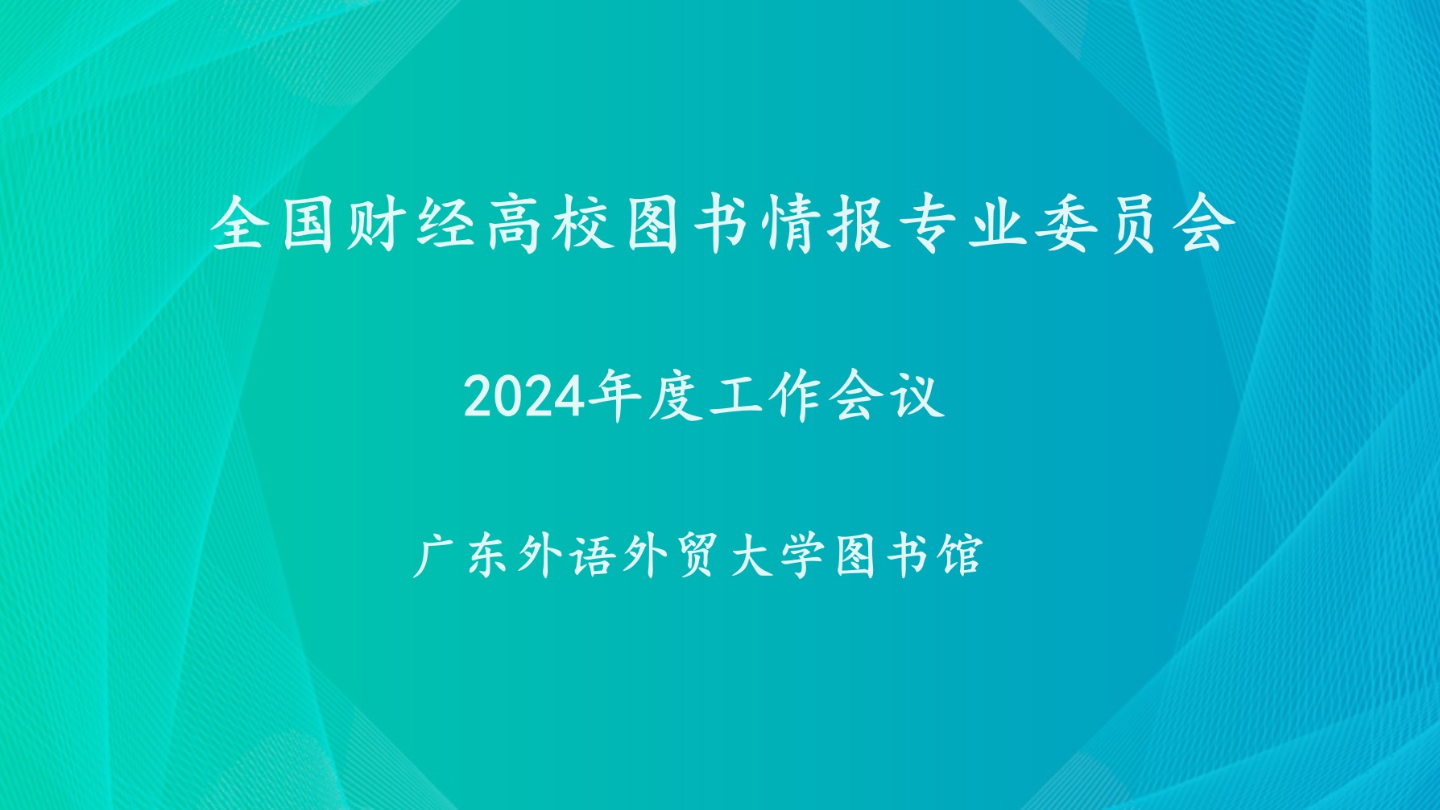 全国财经高校图书情报专业委员会

2024年度工作会议

广东外语外贸大学图书馆